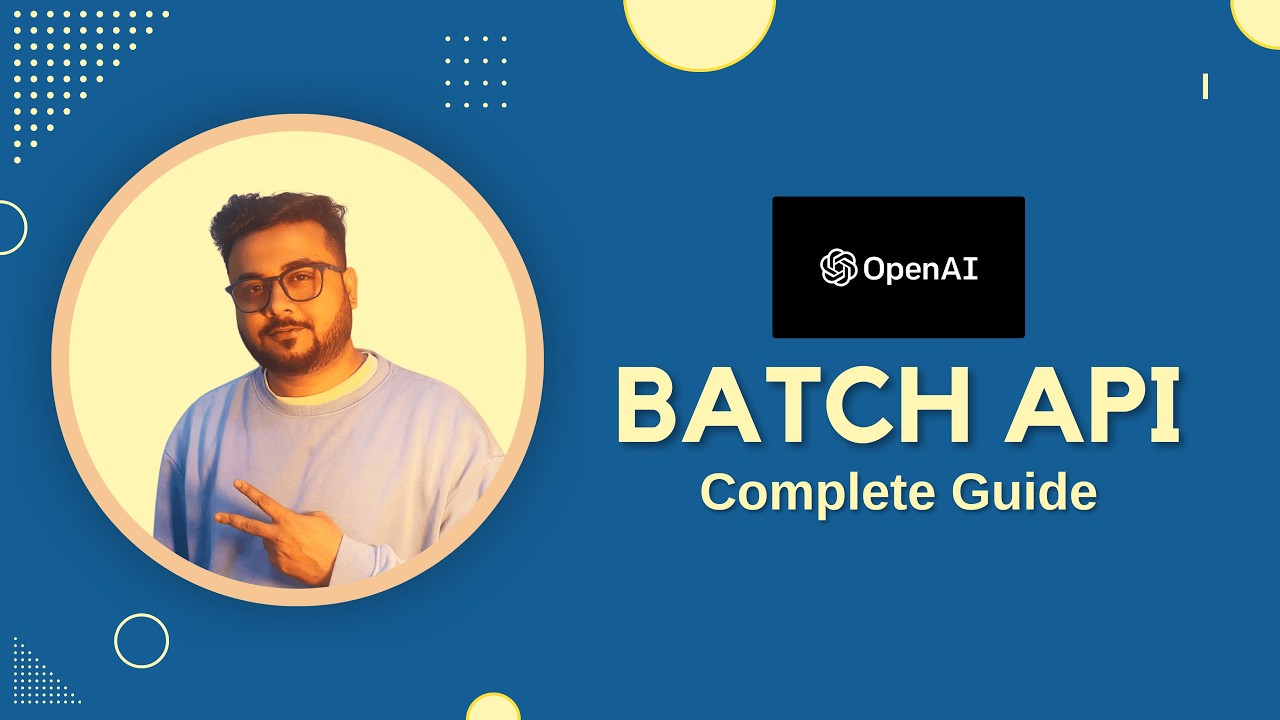 OpenAI

BATCH API

Complete Guide